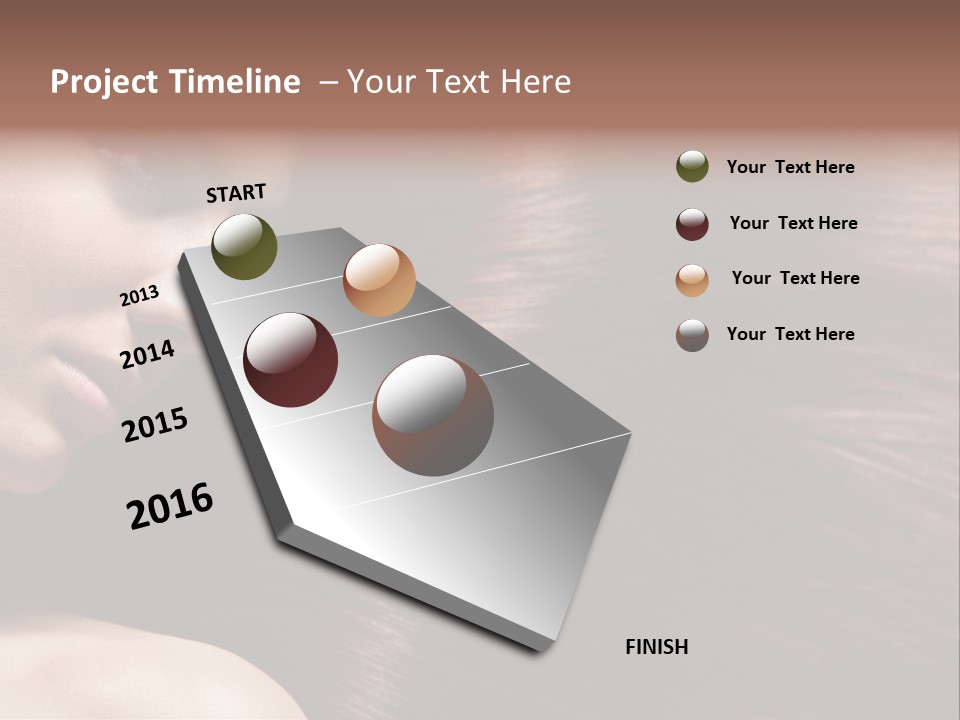 Project Timeline – Your Text Here

START

2013

2014

2015

2016

FINISH

Your Text Here

Your Text Here

Your Text Here

Your Text Here